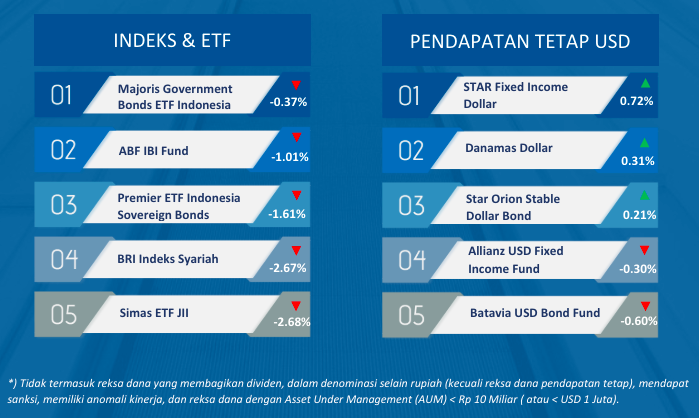 INDEKS & ETF

01 Majoris Government Bonds ETF Indonesia -0.37%

02 ABF IBI Fund -1.01%

03 Premier ETF Indonesia Sovereign Bonds -1.61%

04 BRI Indeks Syariah -2.67%

05 Simas ETF JII -2.68%

PENDAPATAN TETAP USD

01 STAR Fixed Income Dollar 0.72%

02 Danamas Dollar 0.31%

03 Star Orion Stable Dollar Bond 0.21%

04 Allianz USD Fixed Income Fund -0.30%

05 Batavia USD Bond Fund -0.60%

*) Tidak termasuk reksa dana yang membagikan dividen, dalam denominasi selain rupiah (kecuali reksa dana pendapatan tetap), mendapat sanksi, memiliki anomali kinerja, dan reksa dana dengan Asset Under Management (AUM) < Rp 10 Miliar ( atau < USD 1 Juta).